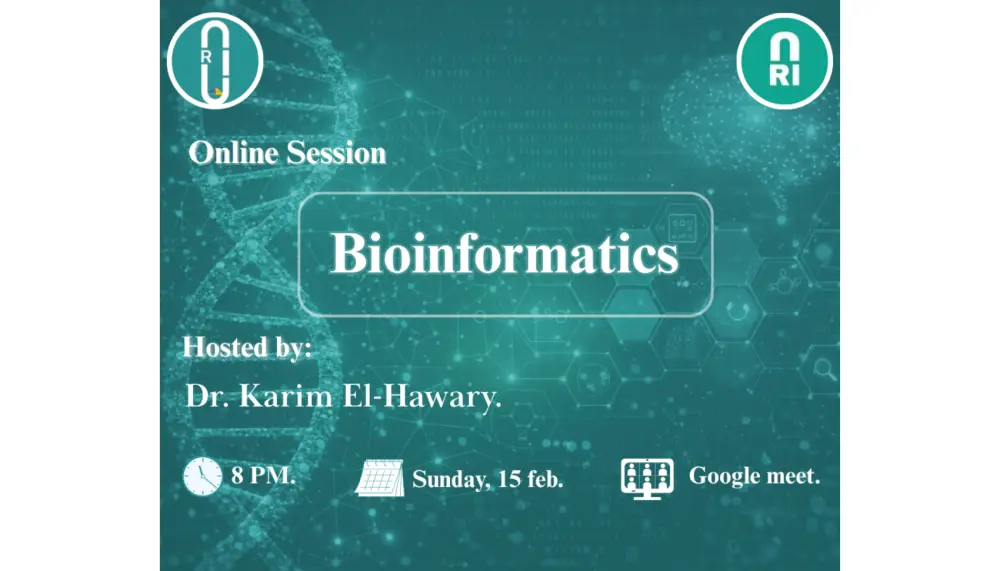 R

RI

Online Session

Bioinformatics

Hosted by:

Dr. Karim El-Hawary.

8 PM.

Sunday, 15 feb.

Google meet.